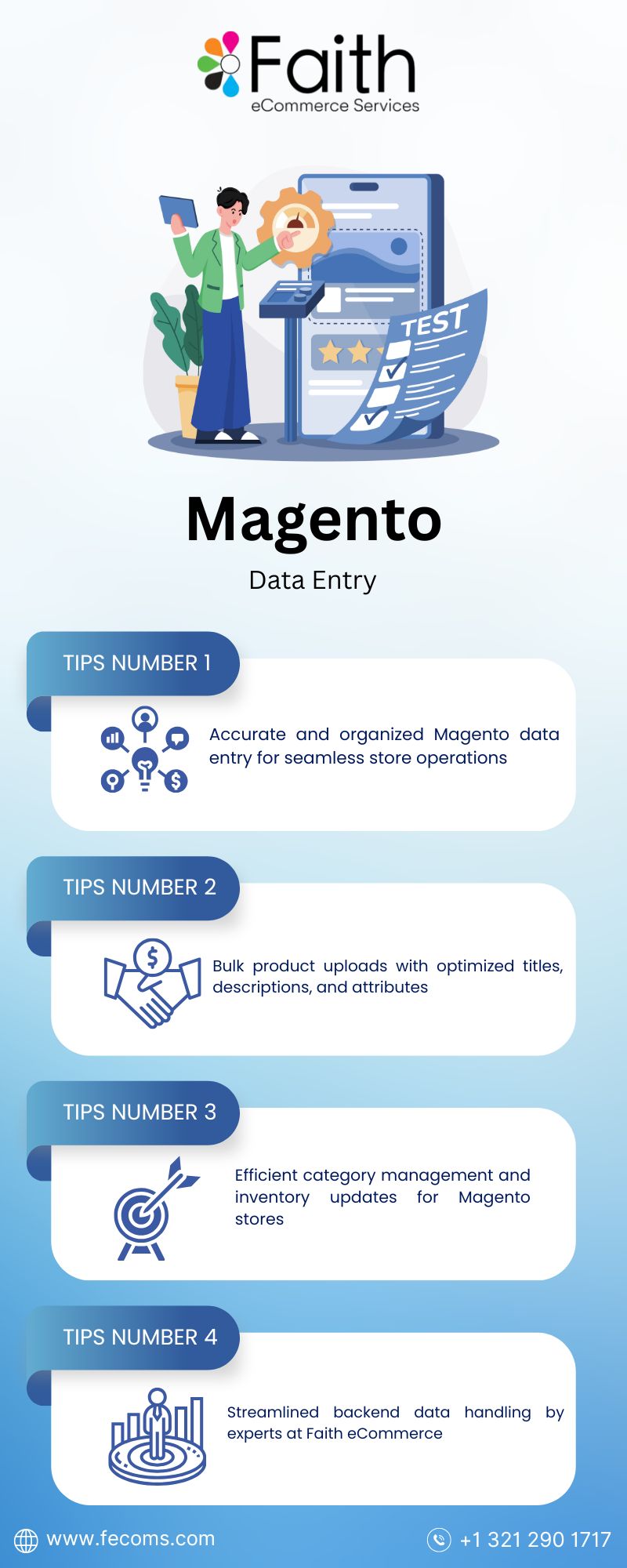 Faith
eCommerce Services

TEST

Magento

Data Entry

TIPS NUMBER 1

Accurate and organized Magento data entry for seamless store operations

TIPS NUMBER 2

Bulk product uploads with optimized titles, descriptions, and attributes

TIPS NUMBER 3

Efficient category management and inventory updates for Magento stores

TIPS NUMBER 4

Streamlined backend data handling by experts at Faith eCommerce

www.fecoms.com

+1 321 290 1717